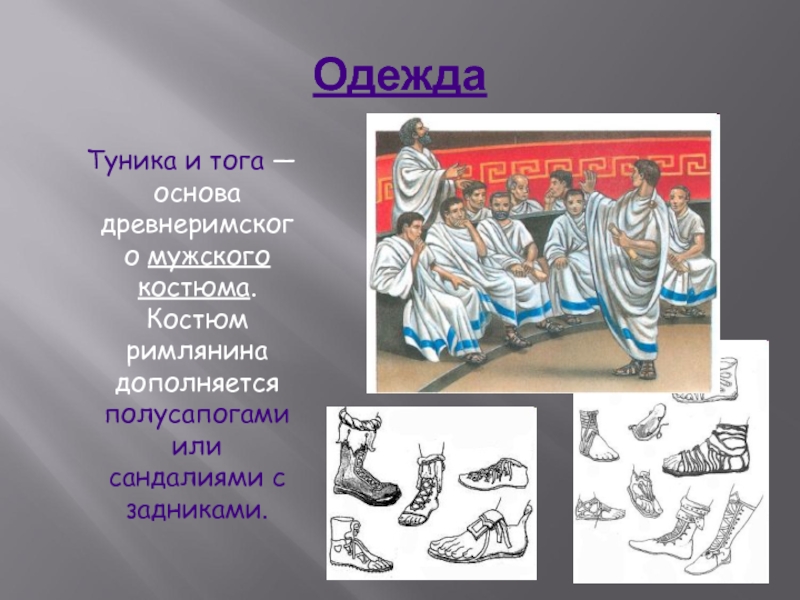 Одежда

Туника и тога — основа древнеримского мужского костюма. Костюм римлянина дополняется полусапогами или сандалиями с задниками.